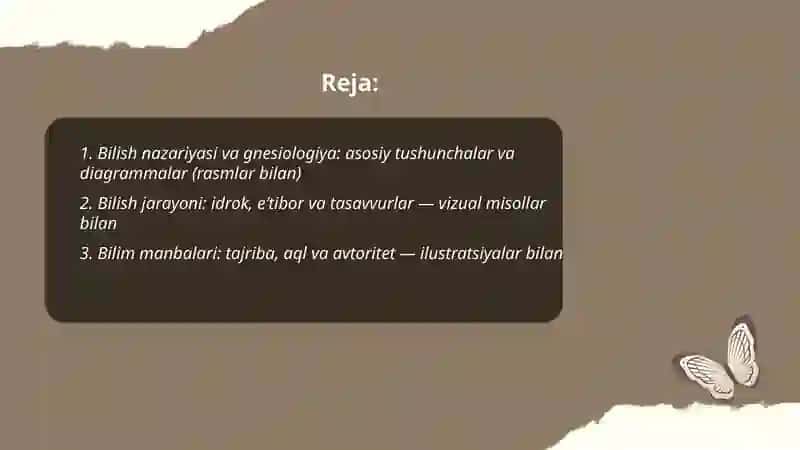 Reja:

1. Bilish nazariyasi va gnesiologiya: asosiy tushunchalar va diagrammalar (rasmlar bilan)

2. Bilish jarayoni: idrok, e'tibor va tasavvurlar — vizual misollar bilan

3. Bilim manbalari: tajriba, aql va avtoritet — ilustratsiyalar bilan